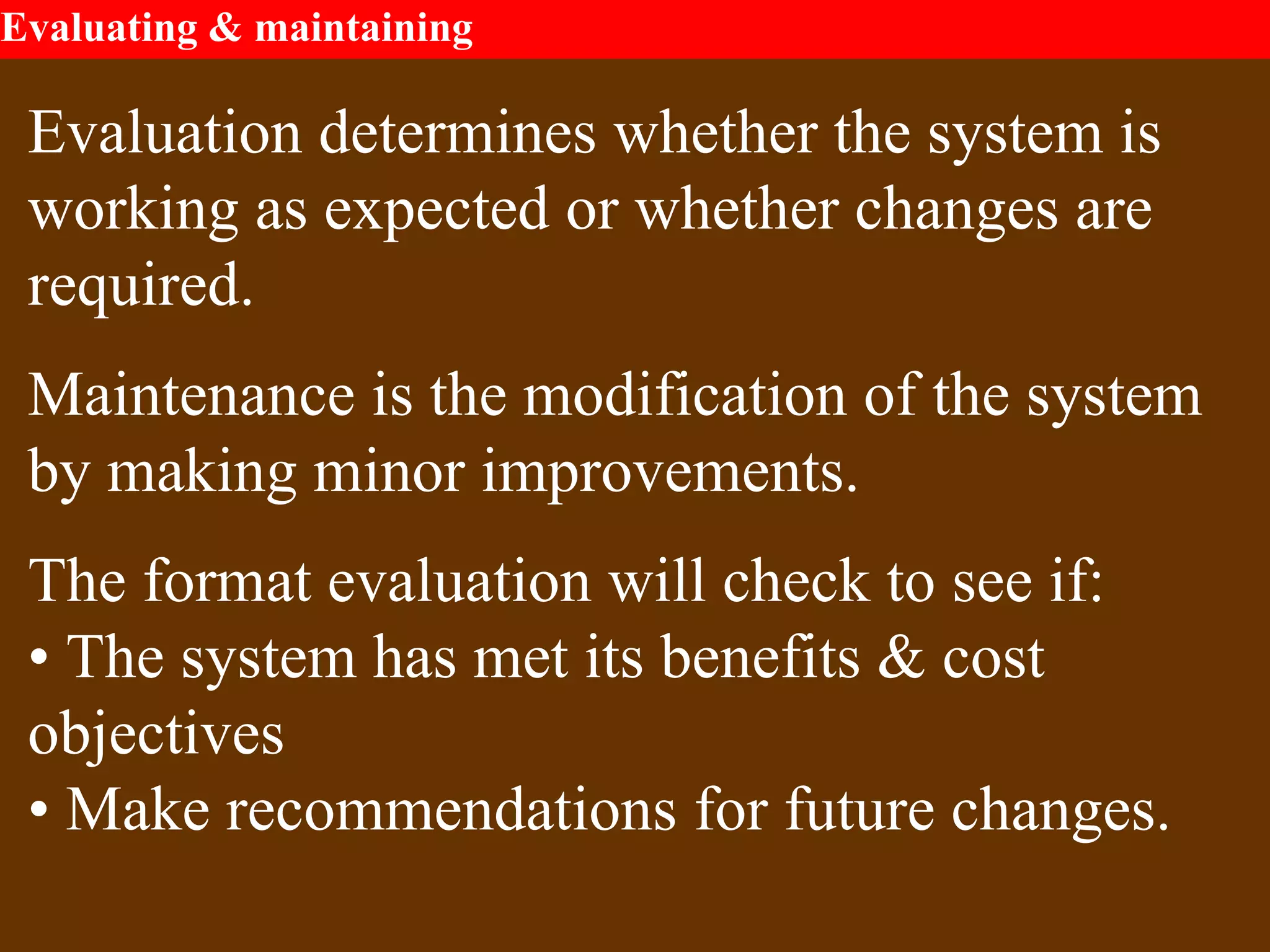 Evaluating & maintaining

Evaluation determines whether the system is working as expected or whether changes are required.

Maintenance is the modification of the system by making minor improvements.

The format evaluation will check to see if:
• The system has met its benefits & cost objectives
• Make recommendations for future changes.